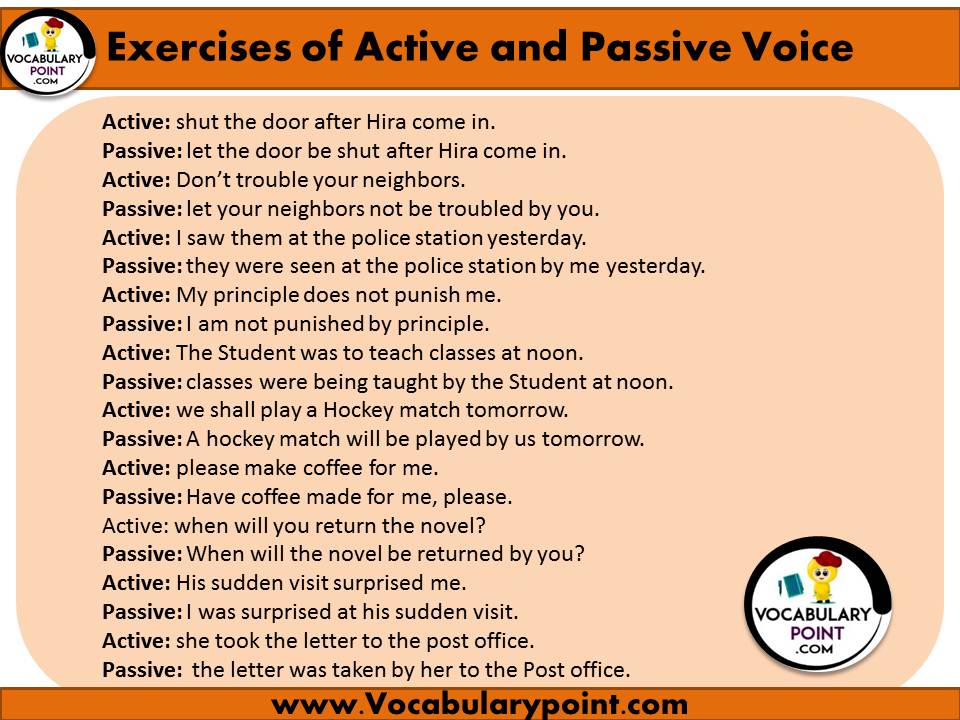 VOCABULARY POINT .COM

Exercises of Active and Passive Voice

Active: shut the door after Hira come in.
Passive: let the door be shut after Hira come in.
Active: Don't trouble your neighbors.
Passive: let your neighbors not be troubled by you.
Active: I saw them at the police station yesterday.
Passive: they were seen at the police station by me yesterday.
Active: My principle does not punish me.
Passive: I am not punished by principle.
Active: The Student was to teach classes at noon.
Passive: classes were being taught by the Student at noon.
Active: we shall play a Hockey match tomorrow.
Passive: A hockey match will be played by us tomorrow.
Active: please make coffee for me.
Passive: Have coffee made for me, please.
Active: when will you return the novel?
Passive: When will the novel be returned by you?
Active: His sudden visit surprised me.
Passive: I was surprised at his sudden visit.
Active: she took the letter to the post office.
Passive: the letter was taken by her to the Post office.

VOCABULARY POINT .COM

www.Vocabularypoint.com